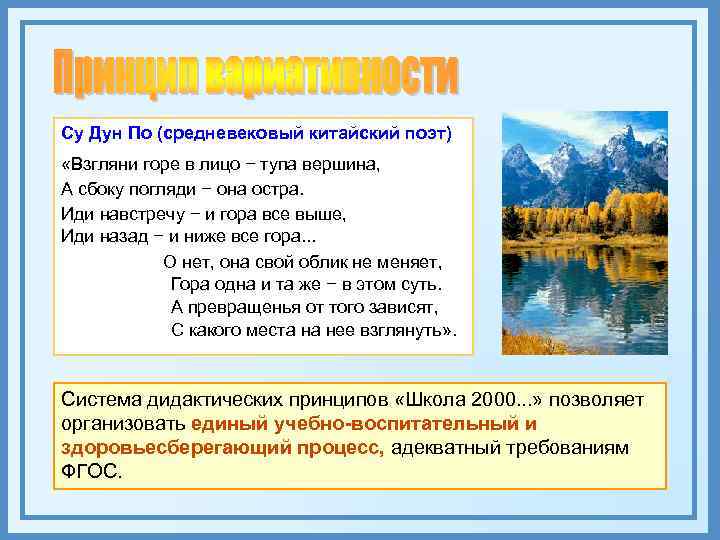 Принцип вариативности

Су Дун По (средневековый китайский поэт)

«Взгляни горе в лицо − тупа вершина,
А сбоку погляди − она остра.
Иди навстречу − и гора все выше,
Иди назад − и ниже все гора...

О нет, она свой облик не меняет,
Гора одна и та же − в этом суть.
А превращенья от того зависят,
С какого места на нее взглянуть».

Система дидактических принципов «Школа 2000...» позволяет организовать единый учебно-воспитательный и здоровьесберегающий процесс, адекватный требованиям ФГОС.